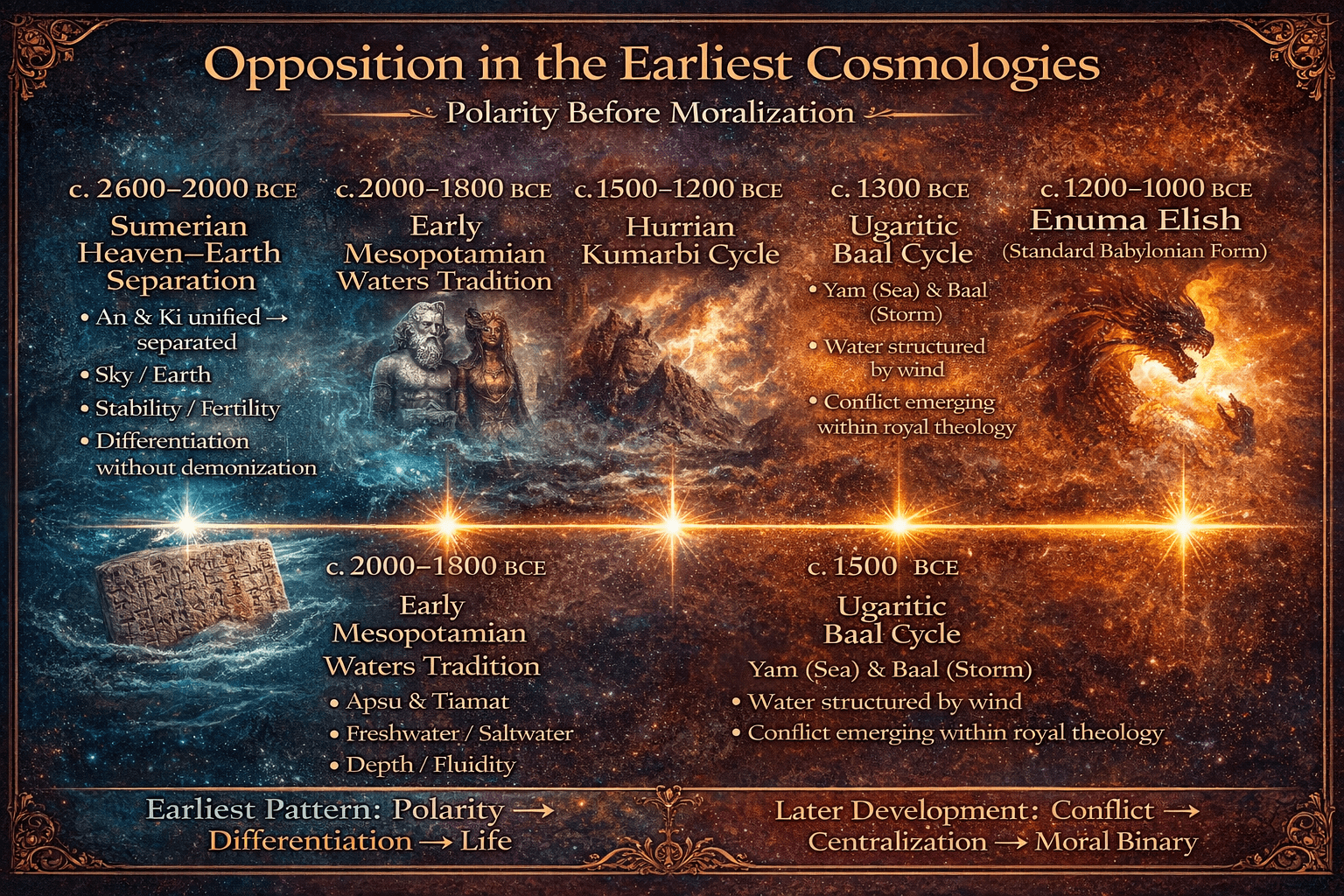 Opposition in the Earliest Cosmologies

Polarity Before Moralization

c. 2600–2000 BCE
Sumerian Heaven–Earth Separation
• An & Ki unified → separated
• Sky / Earth
• Stability / Fertility
• Differentiation without demonization

c. 2000–1800 BCE
Early Mesopotamian Waters Tradition

c. 1500–1200 BCE
Hurrian Kumarbi Cycle

c. 1300 BCE
Ugaritic Baal Cycle
• Yam (Sea) & Baal (Storm)
• Water structured by wind
• Conflict emerging within royal theology

c. 1200–1000 BCE
Enuma Elish
(Standard Babylonian Form)

c. 2000–1800 BCE
Early Mesopotamian Waters Tradition
• Apsu & Tiamat
• Freshwater / Saltwater
• Depth / Fluidity

c. 1500 BCE
Ugaritic Baal Cycle
Yam (Sea) & Baal (Storm)
• Water structured by wind
• Conflict emerging within royal theology

Earliest Pattern: Polarity → Differentiation → Life

Later Development: Conflict → Centralization → Moral Binary